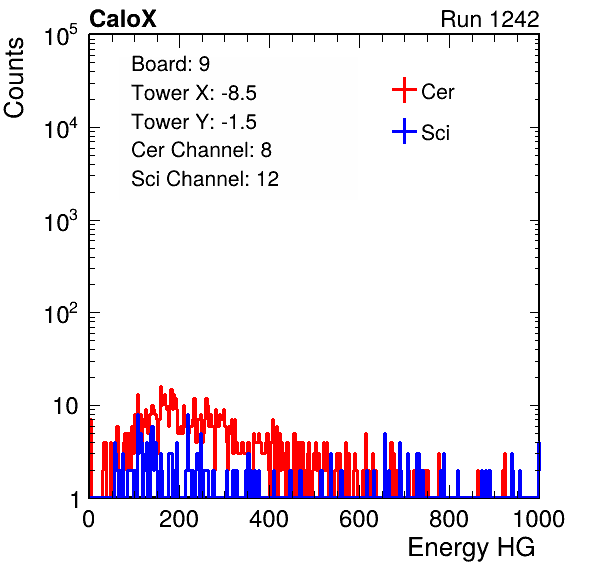 CaloX

Run 1242

Counts

$10^5$

$10^4$

$10^3$

$10^2$

10

1

Board: 9
Tower X: -8.5
Tower Y: -1.5
Cer Channel: 8
Sci Channel: 12

Cer

Sci

0 200 400 600 800 1000

Energy HG